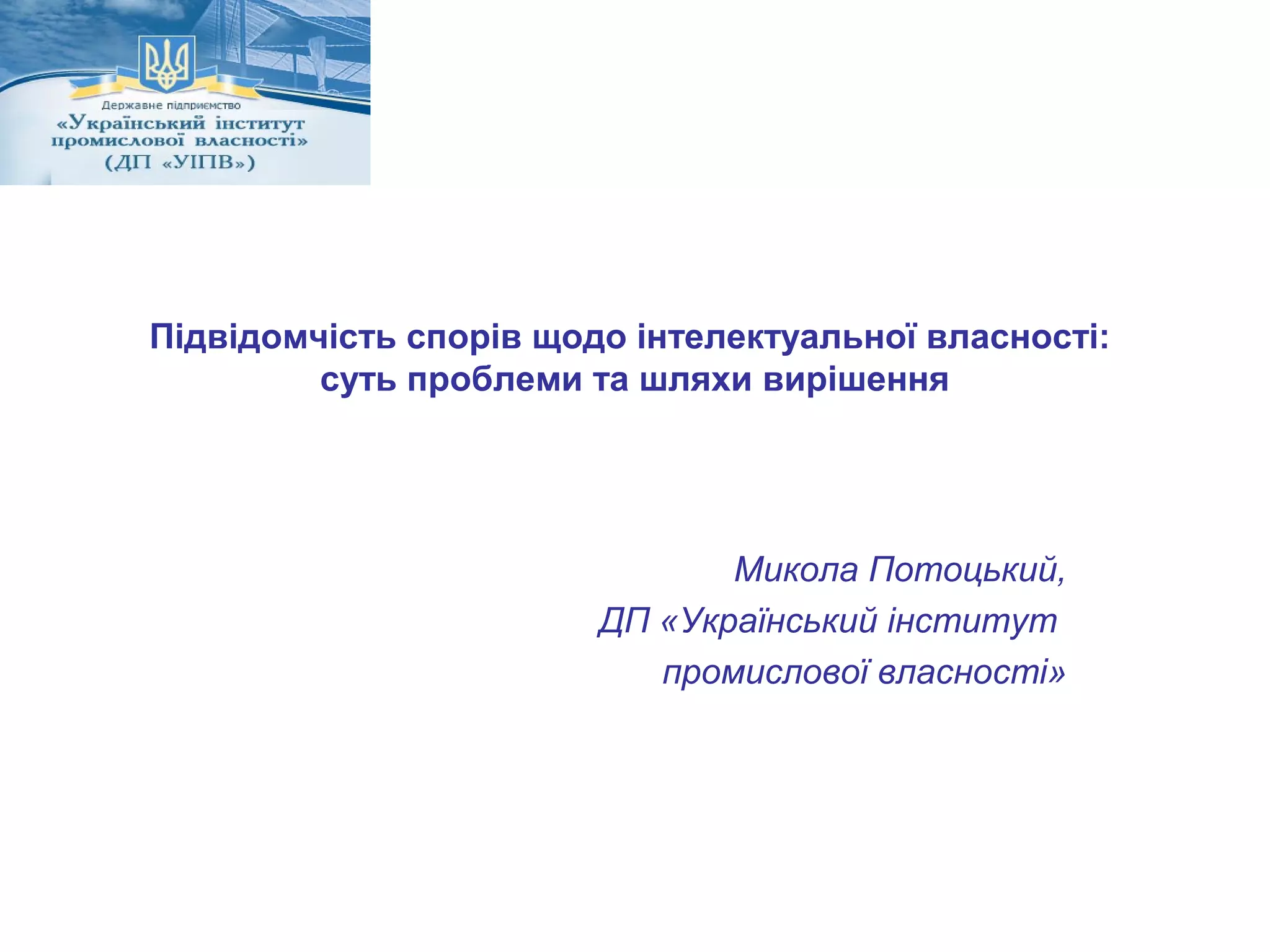 Державне підприємство
«Український інститут промислової власності»
(ДП «УІПВ»)

Підвідомчість спорів щодо інтелектуальної власності: суть проблеми та шляхи вирішення

Микола Потоцький,
ДП «Український інститут промислової власності»